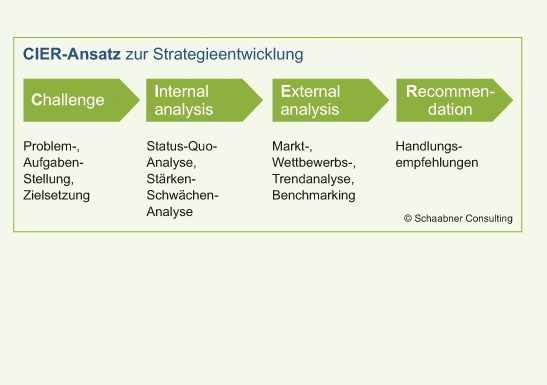 CIER-Ansatz zur Strategieentwicklung

Challenge

Internal analysis

External analysis

Recommendation

Problem-, Aufgaben-Stellung, Zielsetzung

Status-Quo-Analyse, Stärken-Schwächen-Analyse

Markt-, Wettbewerbs-, Trendanalyse, Benchmarking

Handlungsempfehlungen

© Schaabner Consulting